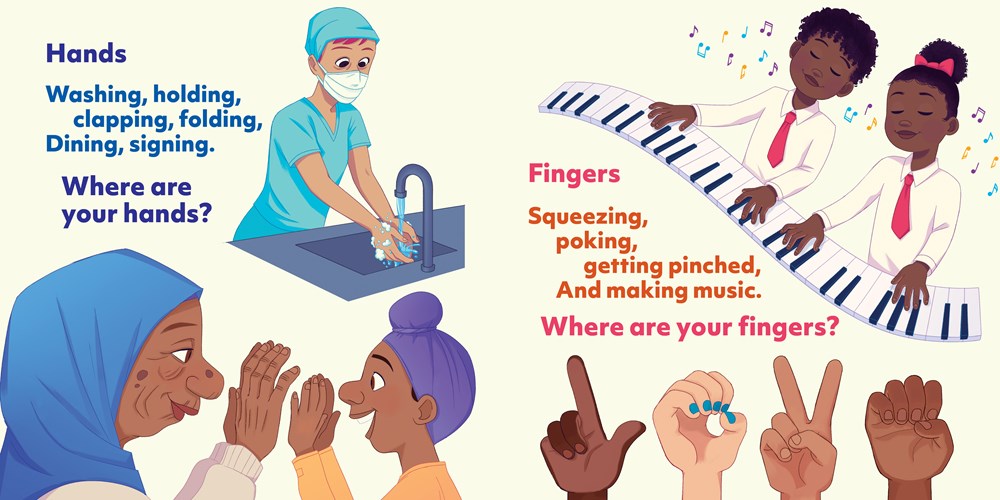 Hands

Washing, holding, clapping, folding, Dining, signing.

Where are your hands?

Fingers

Squeezing, poking, getting pinched, And making music.

Where are your fingers?